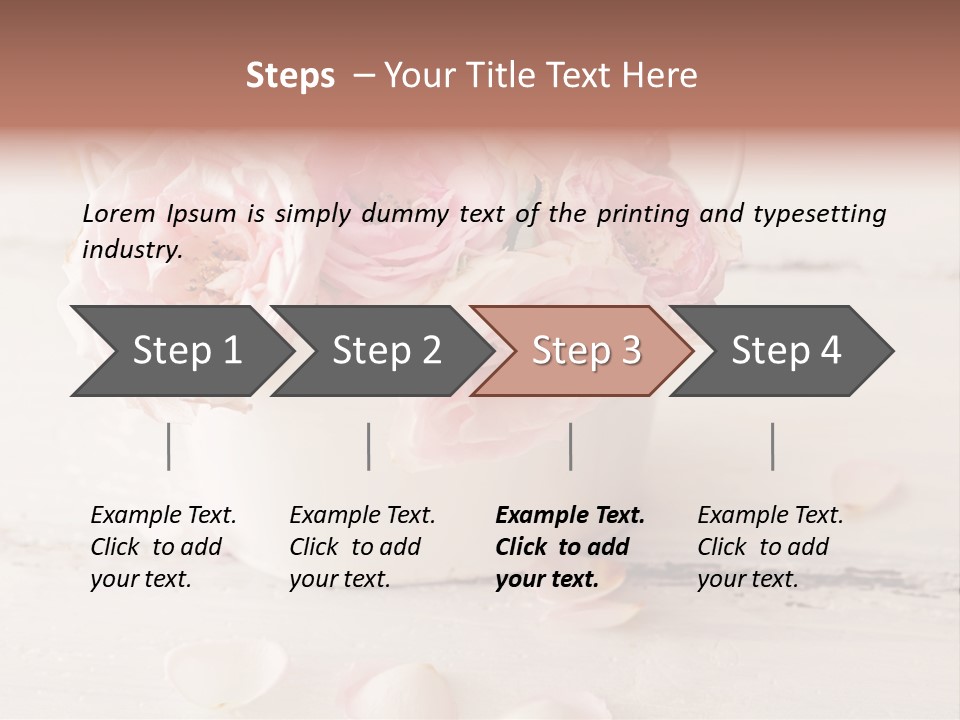 Steps – Your Title Text Here

Lorem Ipsum is simply dummy text of the printing and typesetting industry.

Step 1

Step 2

Step 3

Step 4

Example Text. Click to add your text.

Example Text. Click to add your text.

Example Text. Click to add your text.

Example Text. Click to add your text.